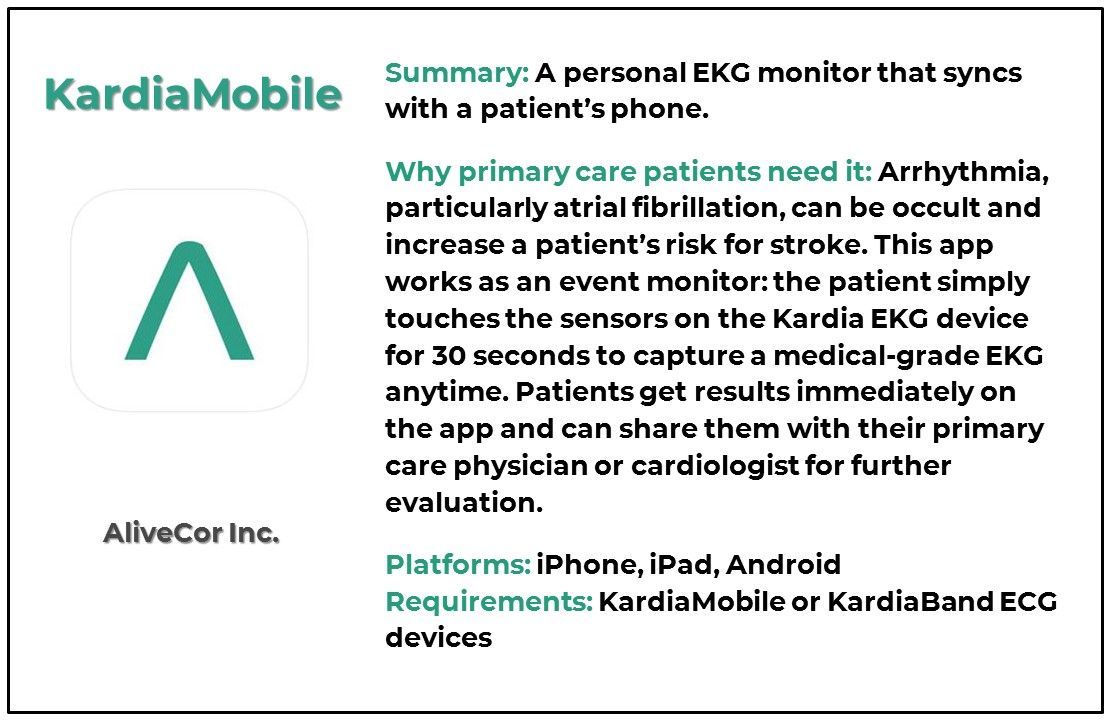 KardiaMobile

AliveCor Inc.

Summary: A personal EKG monitor that syncs with a patient's phone.

Why primary care patients need it: Arrhythmia, particularly atrial fibrillation, can be occult and increase a patient's risk for stroke. This app works as an event monitor: the patient simply touches the sensors on the Kardia EKG device for 30 seconds to capture a medical-grade EKG anytime. Patients get results immediately on the app and can share them with their primary care physician or cardiologist for further evaluation.

Platforms: iPhone, iPad, Android
Requirements: KardiaMobile or KardiaBand ECG devices